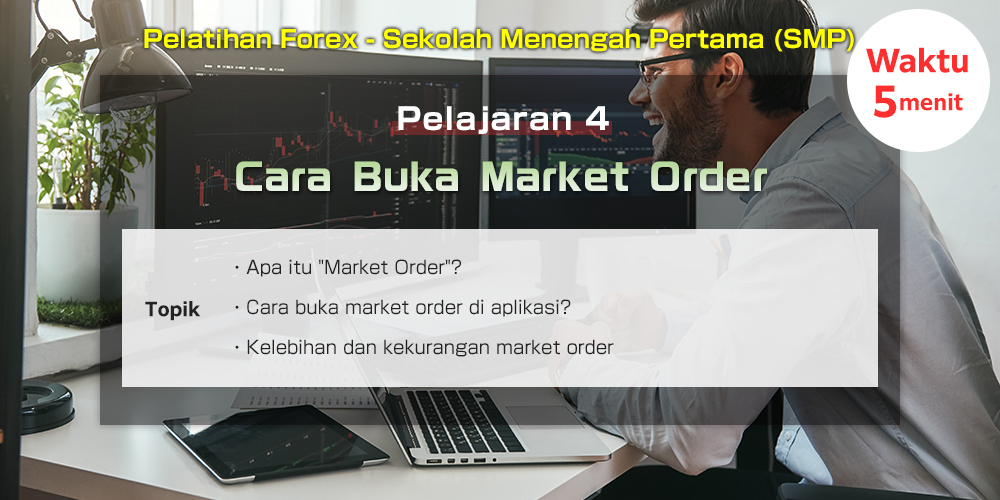 Pelatihan Forex - Sekolah Menengah Pertama (SMP)

Waktu 5 menit

Pelajaran 4

Cara Buka Market Order

Topik

・Apa itu "Market Order"?

・Cara buka market order di aplikasi?

・Kelebihan dan kekurangan market order